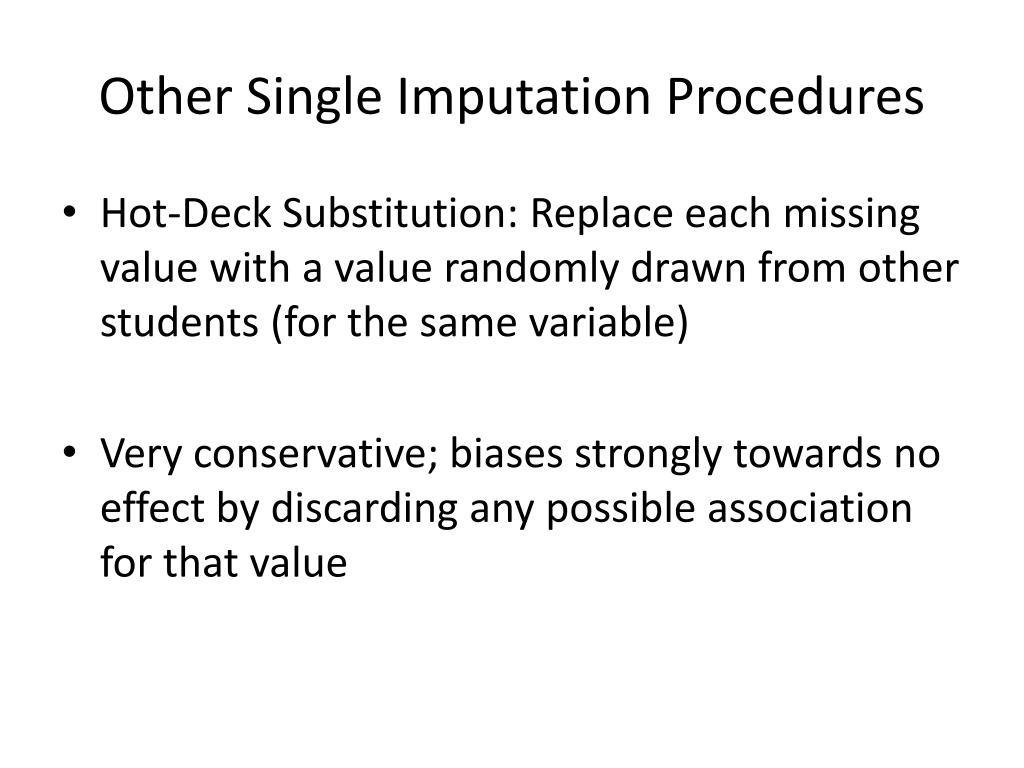 Other Single Imputation Procedures

• Hot-Deck Substitution: Replace each missing value with a value randomly drawn from other students (for the same variable)

• Very conservative; biases strongly towards no effect by discarding any possible association for that value